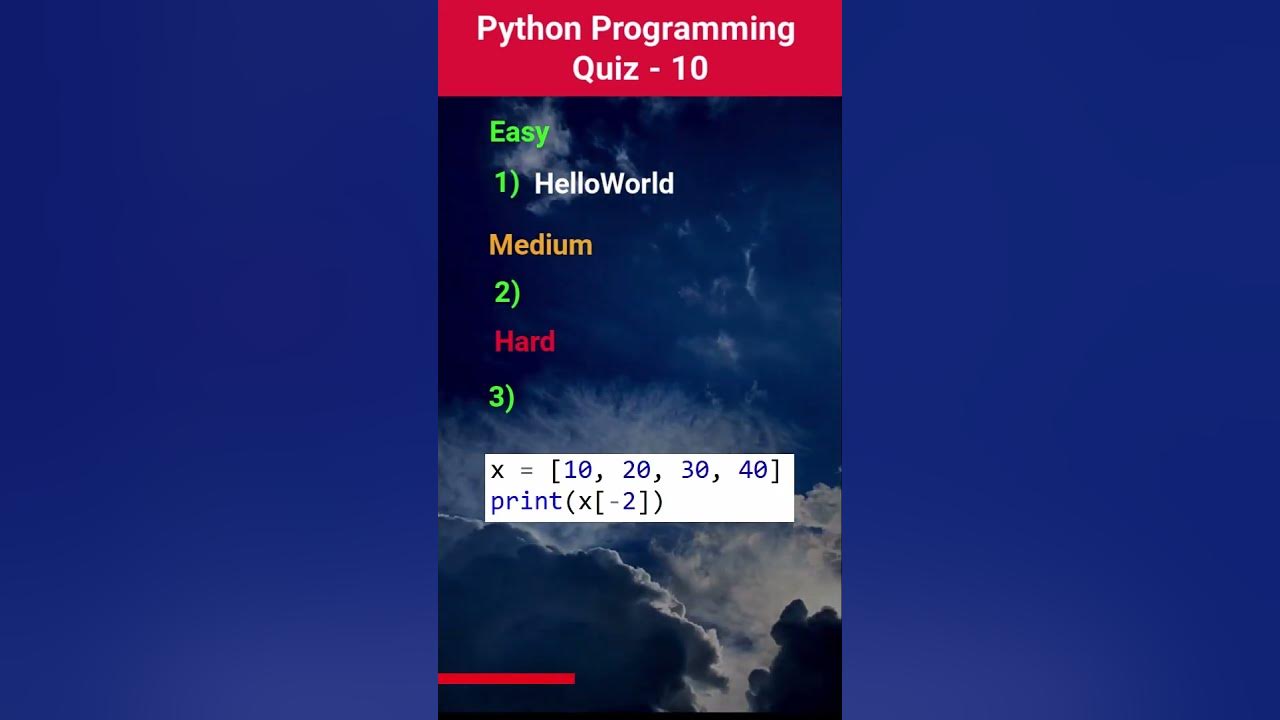 Python Programming Quiz - 10

Easy

1) HelloWorld

Medium

2)

Hard

3)

x = [10, 20, 30, 40]
print(x[-2])